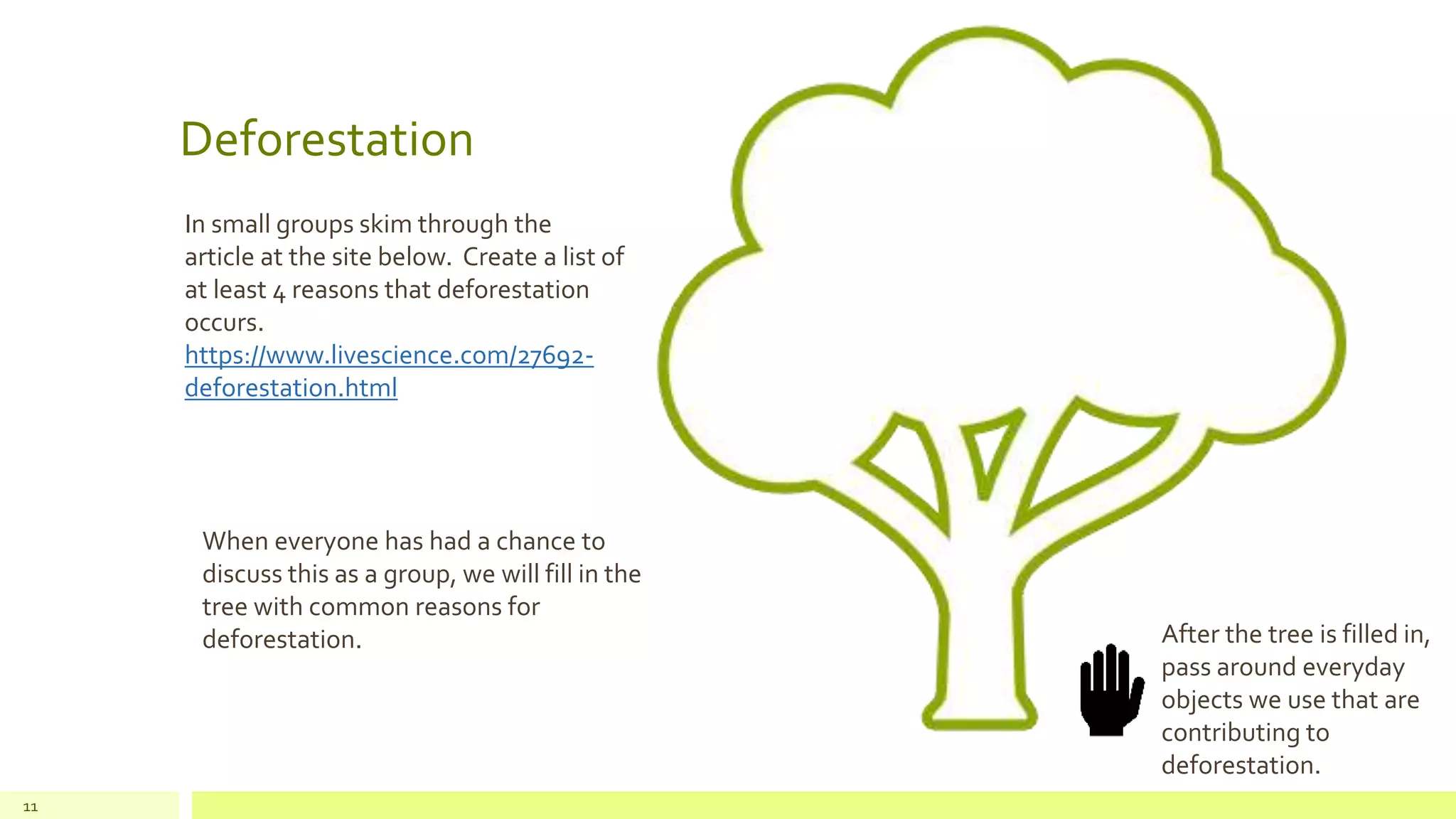 Deforestation

In small groups skim through the article at the site below. Create a list of at least 4 reasons that deforestation occurs.
https://www.livescience.com/27692-deforestation.html

When everyone has had a chance to discuss this as a group, we will fill in the tree with common reasons for deforestation.

After the tree is filled in, pass around everyday objects we use that are contributing to deforestation.

11